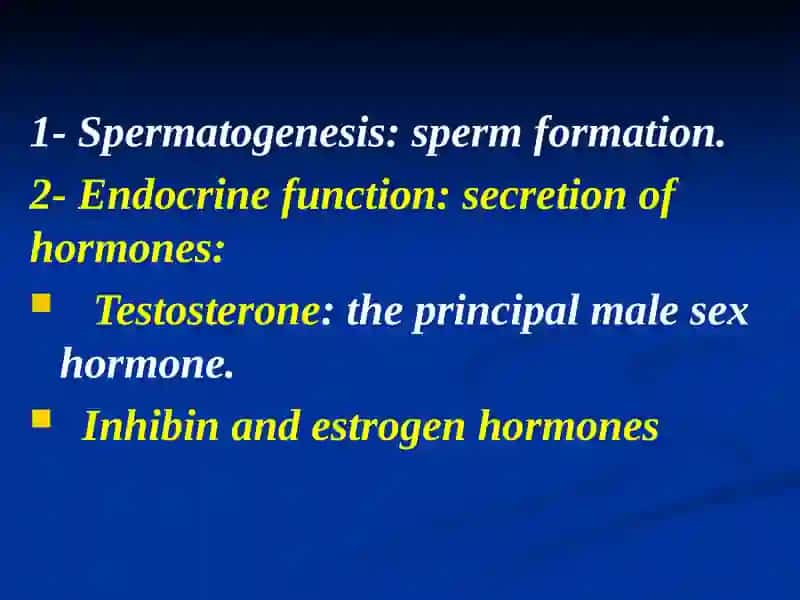 1- Spermatogenesis: sperm formation.

2- Endocrine function: secretion of hormones:

- Testosterone: the principal male sex hormone.
- Inhibin and estrogen hormones